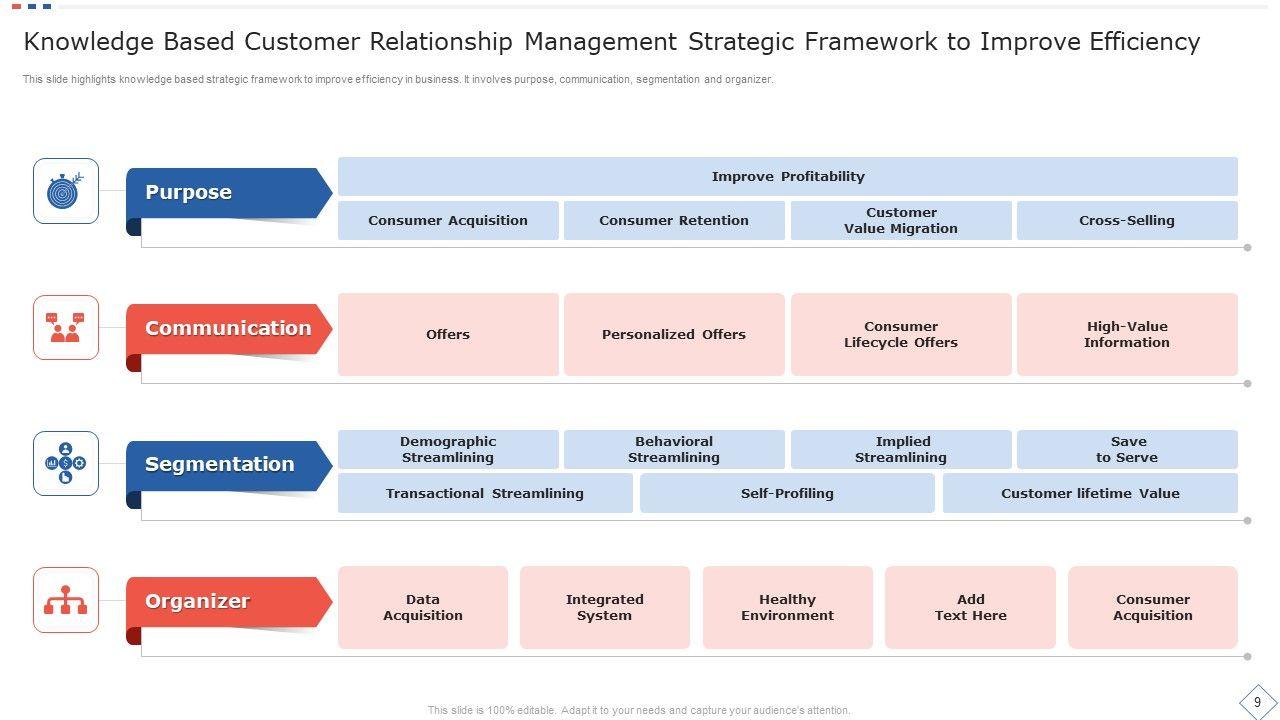 Knowledge Based Customer Relationship Management Strategic Framework to Improve Efficiency

This slide highlights knowledge based strategic framework to improve efficiency in business. It involves purpose, communication, segmentation and organizer.

Purpose

Improve Profitability

Consumer Acquisition

Consumer Retention

Customer Value Migration

Cross-Selling

Communication

Offers

Personalized Offers

Consumer Lifecycle Offers

High-Value Information

Segmentation

Demographic Streamlining

Behavioral Streamlining

Implied Streamlining

Save to Serve

Transactional Streamlining

Self-Profiling

Customer lifetime Value

Organizer

Data Acquisition

Integrated System

Healthy Environment

Add Text Here

Consumer Acquisition

This slide is 100% editable. Adapt it to your needs and capture your audience's attention.

9